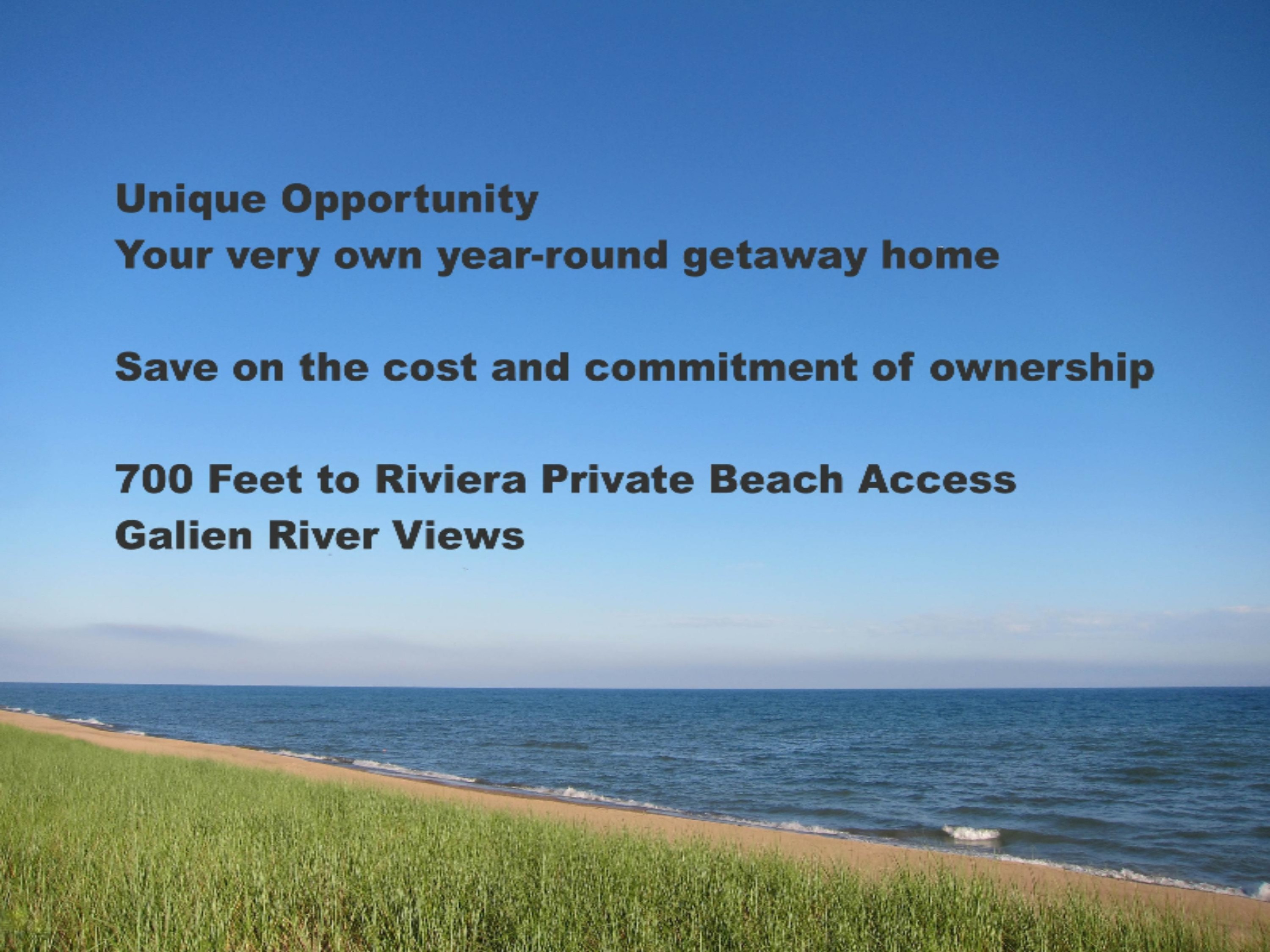 Unique Opportunity
Your very own year-round getaway home

Save on the cost and commitment of ownership

700 Feet to Riviera Private Beach Access
Galien River Views